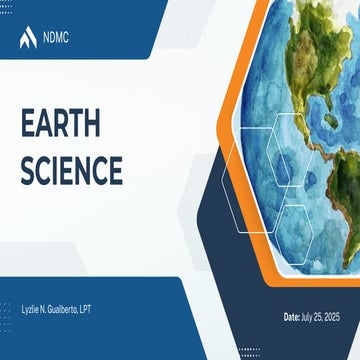 NDMC

EARTH SCIENCE

Lyzlie N. Gualberto, LPT

Date: July 25, 2025